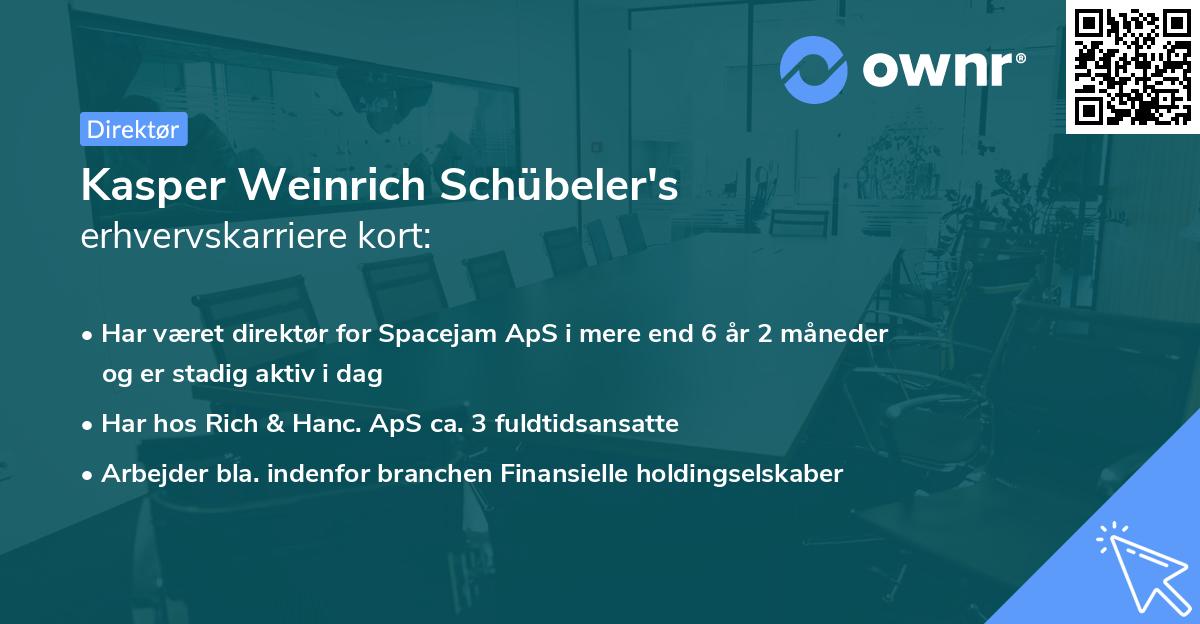 ownr®

Direktør

Kasper Weinrich Schübeler's
erhvervskarriere kort:

• Har været direktør for Spacejam ApS i mere end 6 år 2 måneder og er stadig aktiv i dag
• Har hos Rich & Hanc. ApS ca. 3 fuldtidsansatte
• Arbejder bla. indenfor branchen Finansielle holdingselskaber